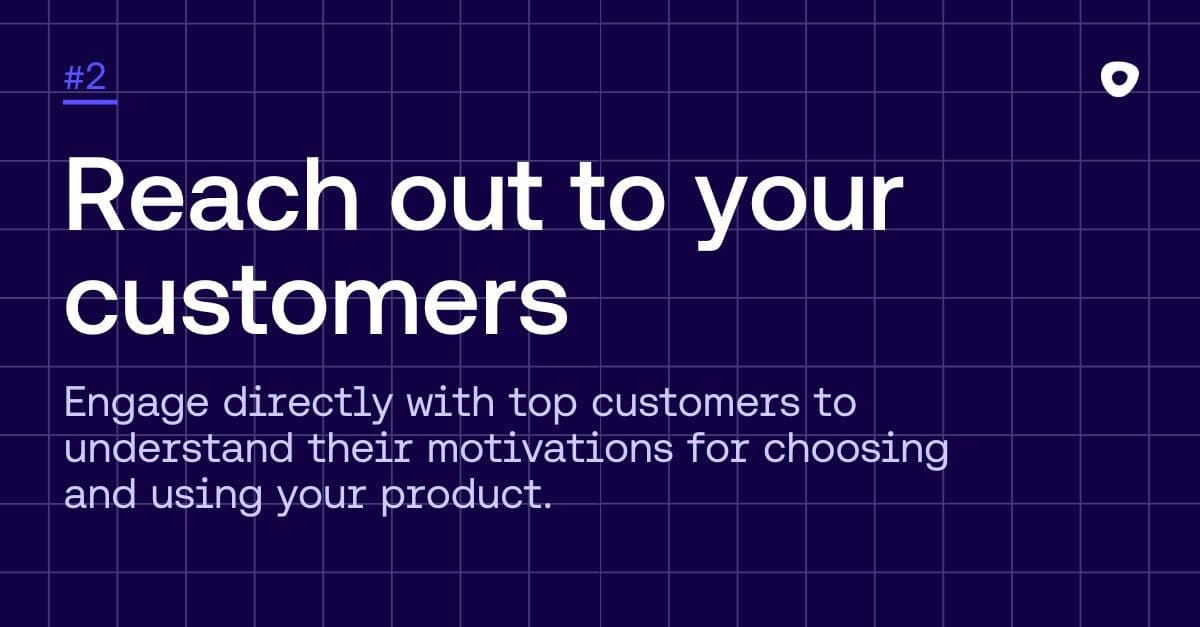 #2

Reach out to your customers

Engage directly with top customers to understand their motivations for choosing and using your product.